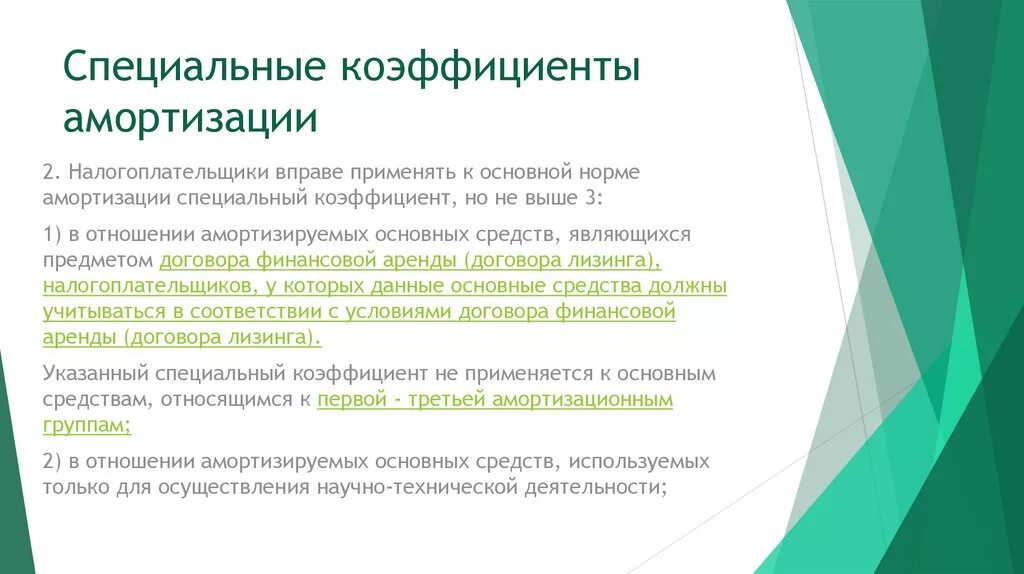 Специальные коэффициенты амортизации

2. Налогоплательщики вправе применять к основной норме амортизации специальный коэффициент, но не выше 3:

1) в отношении амортизируемых основных средств, являющихся предметом договора финансовой аренды (договора лизинга), налогоплательщиков, у которых данные основные средства должны учитываться в соответствии с условиями договора финансовой аренды (договора лизинга).

Указанный специальный коэффициент не применяется к основным средствам, относящимся к первой - третьей амортизационным группам;

2) в отношении амортизируемых основных средств, используемых только для осуществления научно-технической деятельности;